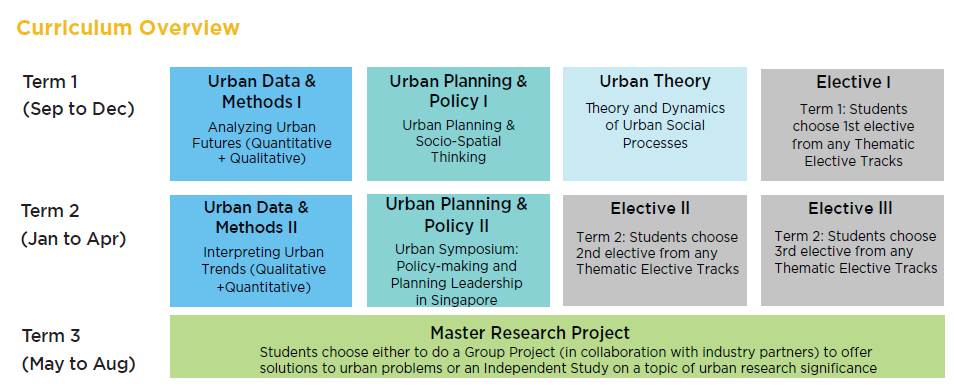 Curriculum Overview

Term 1
(Sep to Dec)

Urban Data & Methods I
Analyzing Urban Futures (Quantitative + Qualitative)

Urban Planning & Policy I
Urban Planning & Socio-Spatial Thinking

Urban Theory
Theory and Dynamics of Urban Social Processes

Elective I
Term 1: Students choose 1st elective from any Thematic Elective Tracks

Term 2
(Jan to Apr)

Urban Data & Methods II
Interpreting Urban Trends (Qualitative +Quantitative)

Urban Planning & Policy II
Urban Symposium: Policy-making and Planning Leadership in Singapore

Elective II
Term 2: Students choose 2nd elective from any Thematic Elective Tracks

Elective III
Term 2: Students choose 3rd elective from any Thematic Elective Tracks

Term 3
(May to Aug)

Master Research Project
Students choose either to do a Group Project (in collaboration with industry partners) to offer solutions to urban problems or an Independent Study on a topic of urban research significance